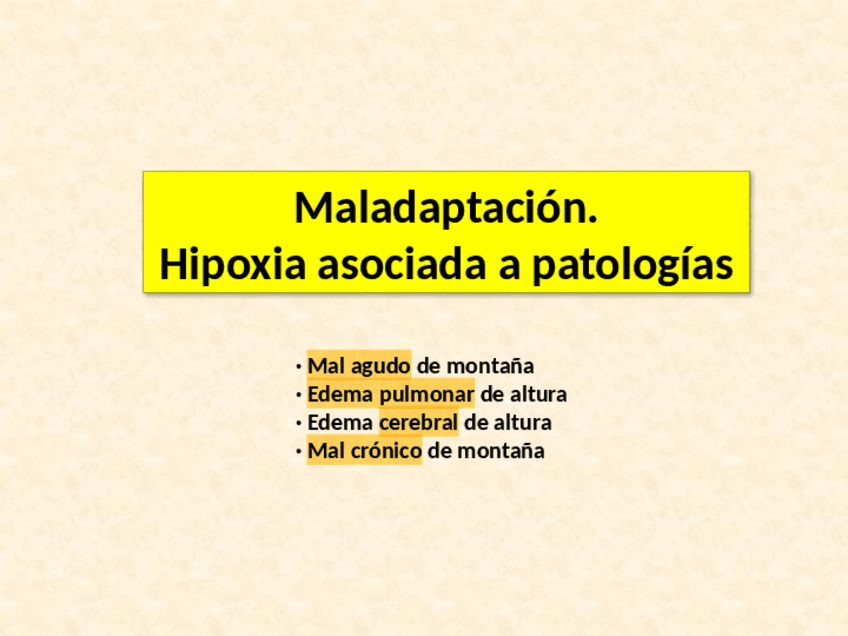 Maladaptación.
Hipoxia asociada a patologías

• Mal agudo de montaña
• Edema pulmonar de altura
• Edema cerebral de altura
• Mal crónico de montaña